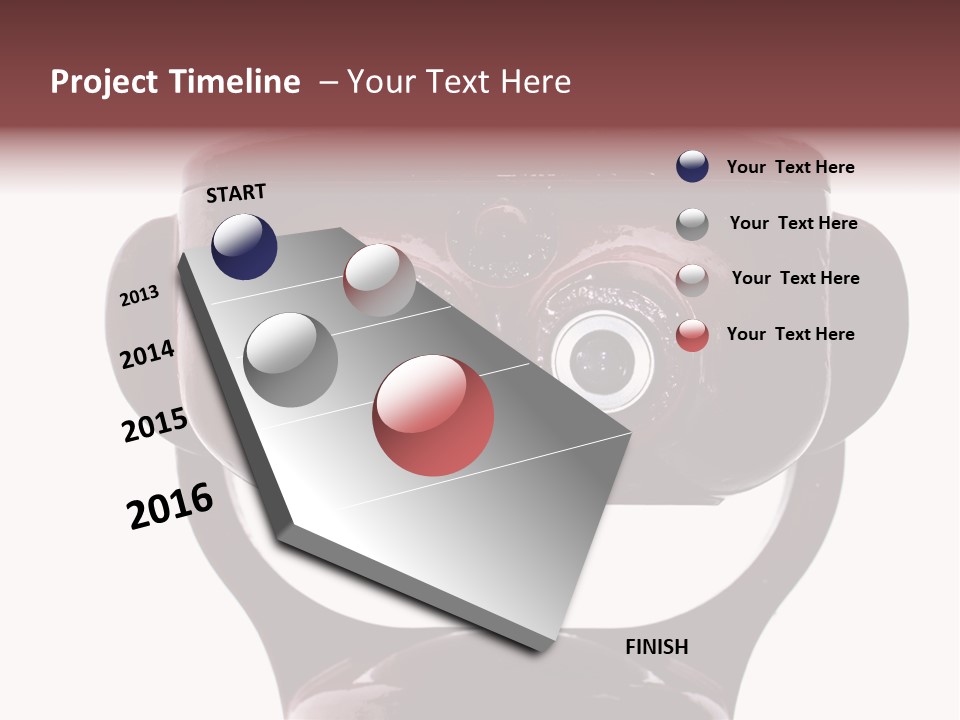 Project Timeline – Your Text Here

START

2013

2014

2015

2016

FINISH

Your Text Here

Your Text Here

Your Text Here

Your Text Here